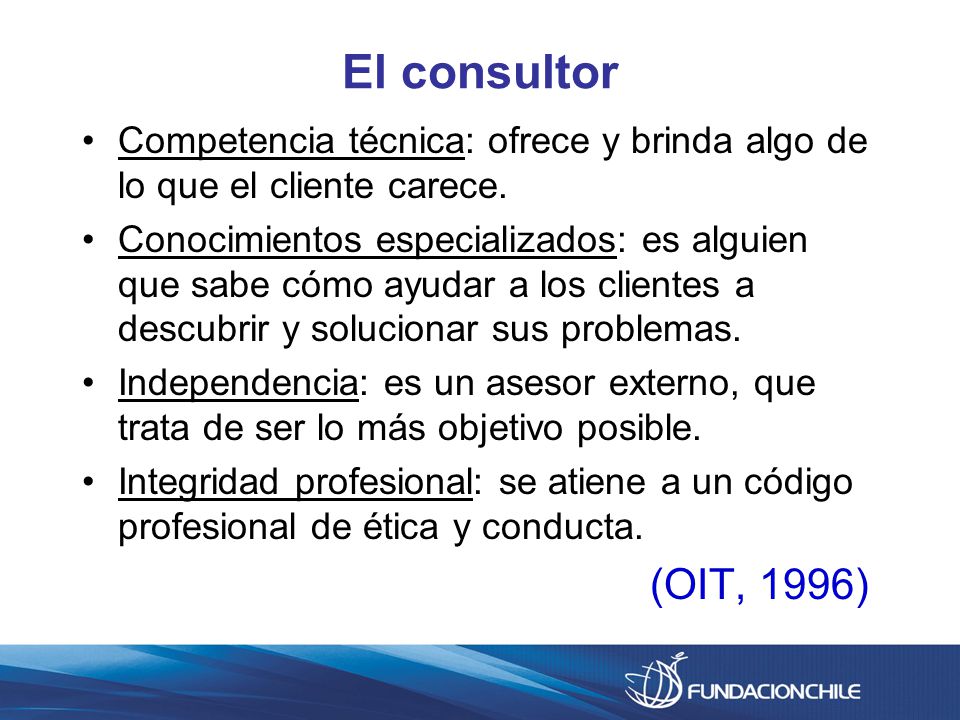 El consultor

• Competencia técnica: ofrece y brinda algo de lo que el cliente carece.

• Conocimientos especializados: es alguien que sabe cómo ayudar a los clientes a descubrir y solucionar sus problemas.

• Independencia: es un asesor externo, que trata de ser lo más objetivo posible.

• Integridad profesional: se atiene a un código profesional de ética y conducta.

(OIT, 1996)

FUNDACIONCHILE